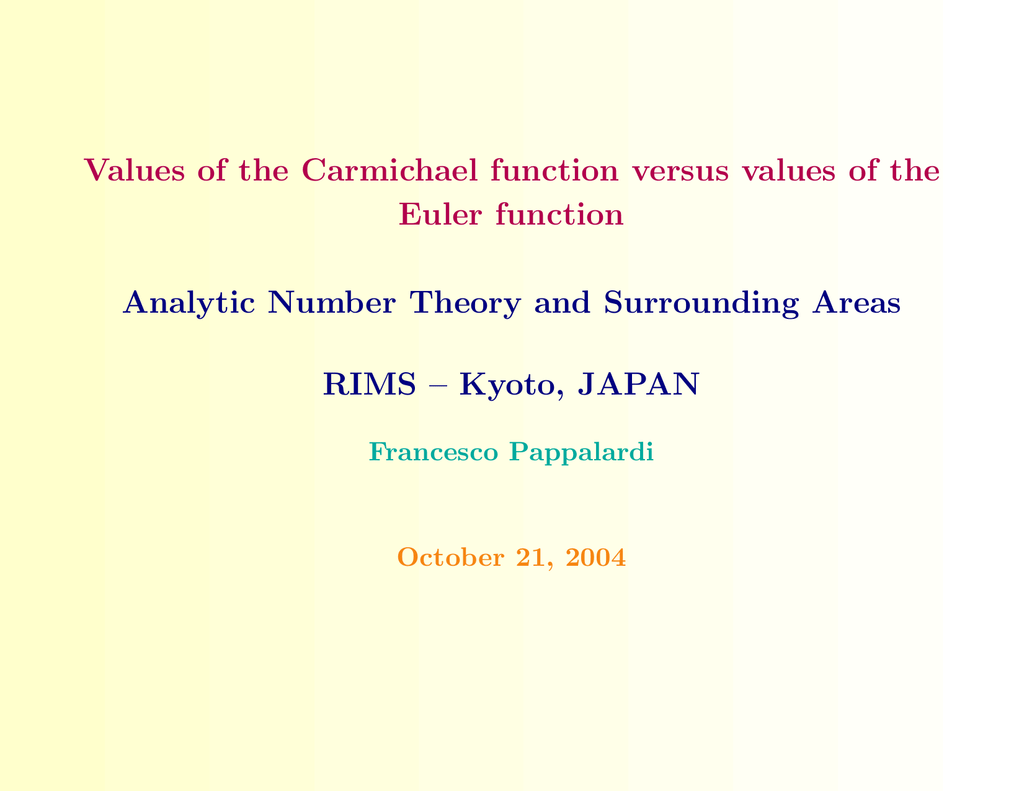 Values of the Carmichael function versus values of the Euler function

Analytic Number Theory and Surrounding Areas

RIMS – Kyoto, JAPAN

Francesco Pappalardi

October 21, 2004